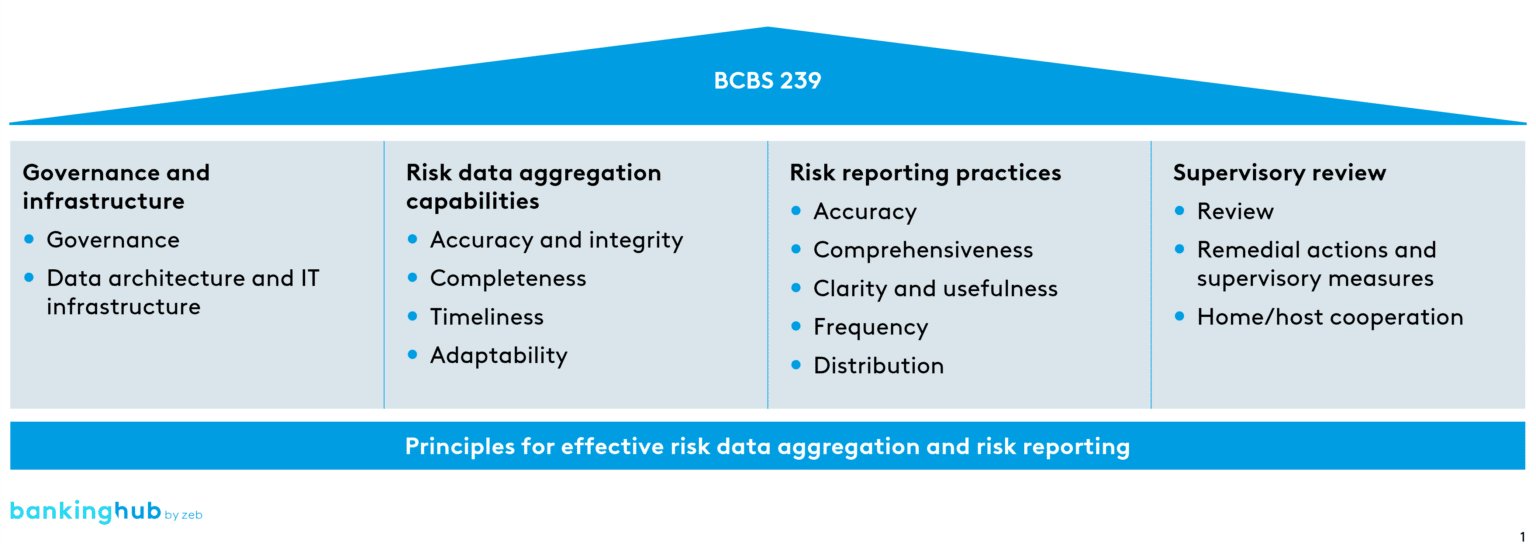 BCBS 239

Governance and infrastructure
• Governance
• Data architecture and IT infrastructure

Risk data aggregation capabilities
• Accuracy and integrity
• Completeness
• Timeliness
• Adaptability

Risk reporting practices
• Accuracy
• Comprehensiveness
• Clarity and usefulness
• Frequency
• Distribution

Supervisory review
• Review
• Remedial actions and supervisory measures
• Home/host cooperation

Principles for effective risk data aggregation and risk reporting

bankinghub by zeb

1